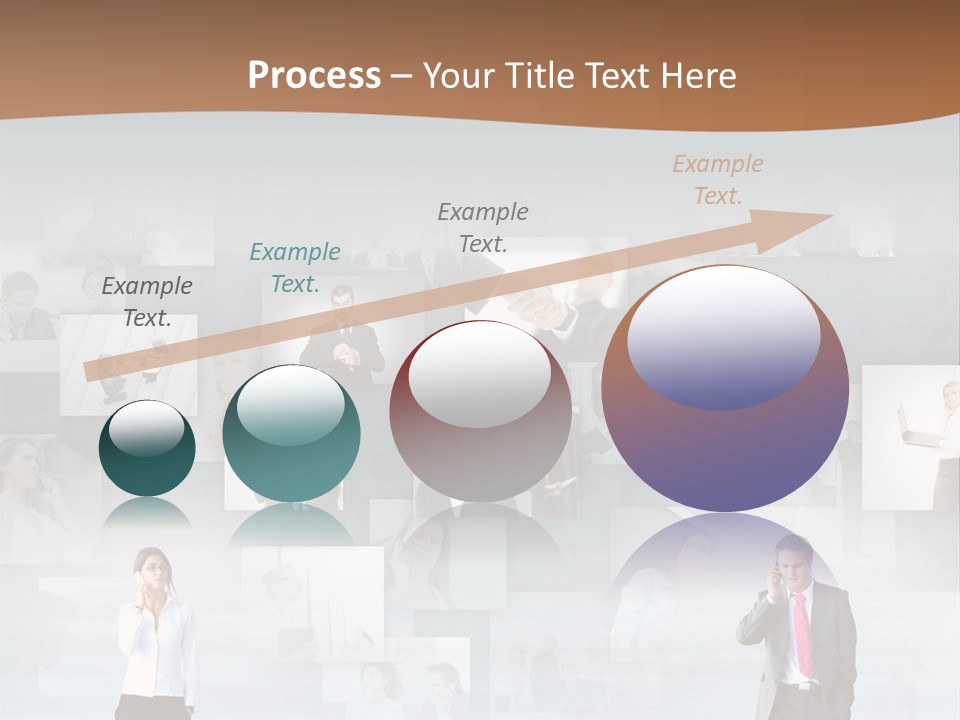 Process – Your Title Text Here

Example Text.

Example Text.

Example Text.

Example Text.